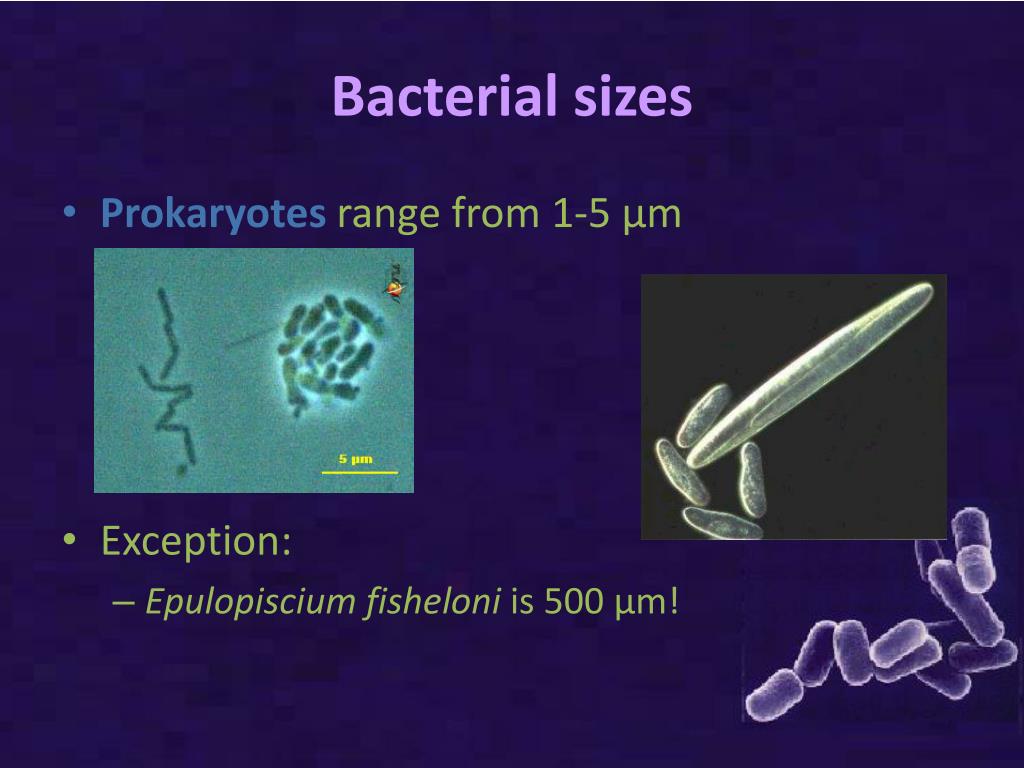 Bacterial sizes

• Prokaryotes range from 1-5 µm

5 µm

• Exception:
– Epulopiscium fisheloni is 500 µm!